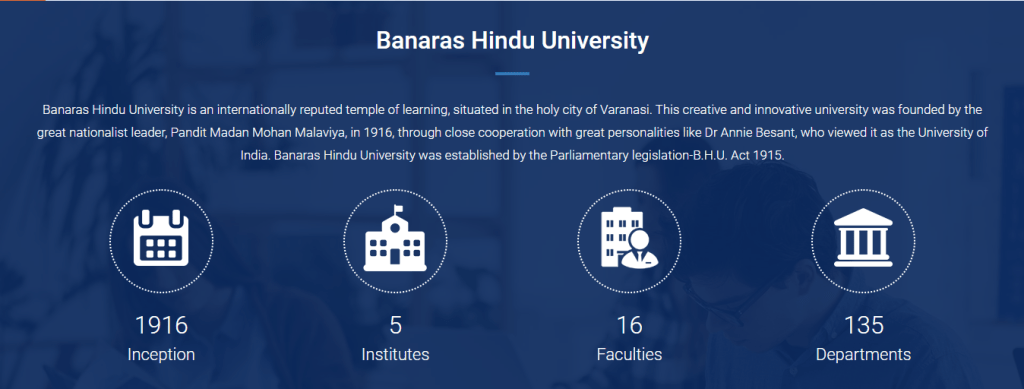 Banaras Hindu University

Banaras Hindu University is an internationally reputed temple of learning, situated in the holy city of Varanasi. This creative and innovative university was founded by the great nationalist leader, Pandit Madan Mohan Malaviya, in 1916, through close cooperation with great personalities like Dr Annie Besant, who viewed it as the University of India. Banaras Hindu University was established by the Parliamentary legislation-B.H.U. Act 1915.

1916
Inception

5
Institutes

16
Faculties

135
Departments